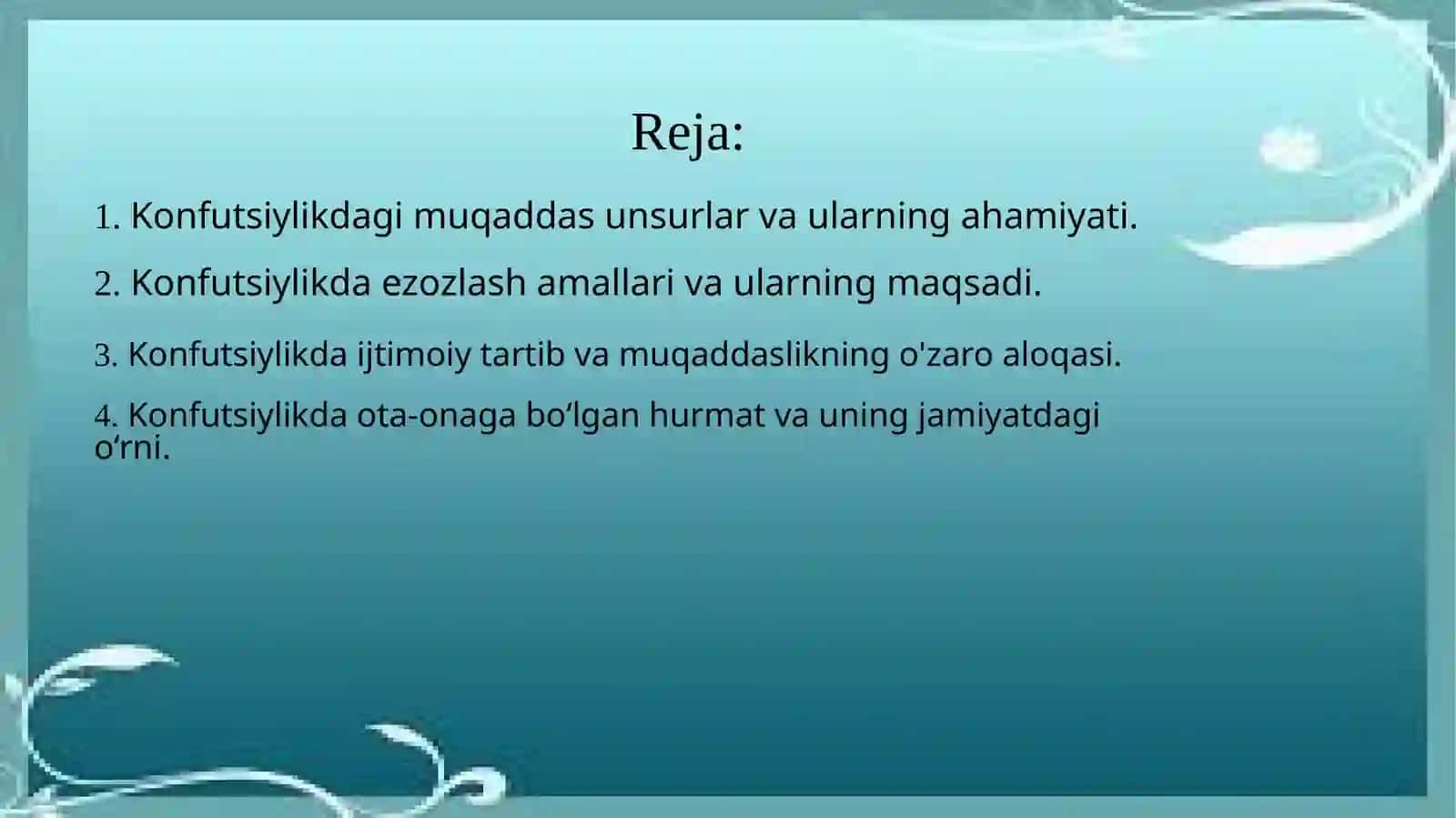 Reja:

1. Konfutsiylikdagi muqaddas unsurlar va ularning ahamiyati.

2. Konfutsiylikda ezozlash amallari va ularning maqsadi.

3. Konfutsiylikda ijtimoiy tartib va muqaddaslikning o'zaro aloqasi.

4. Konfutsiylikda ota-onaga bo‘lgan hurmat va uning jamiyatdagi o‘rni.